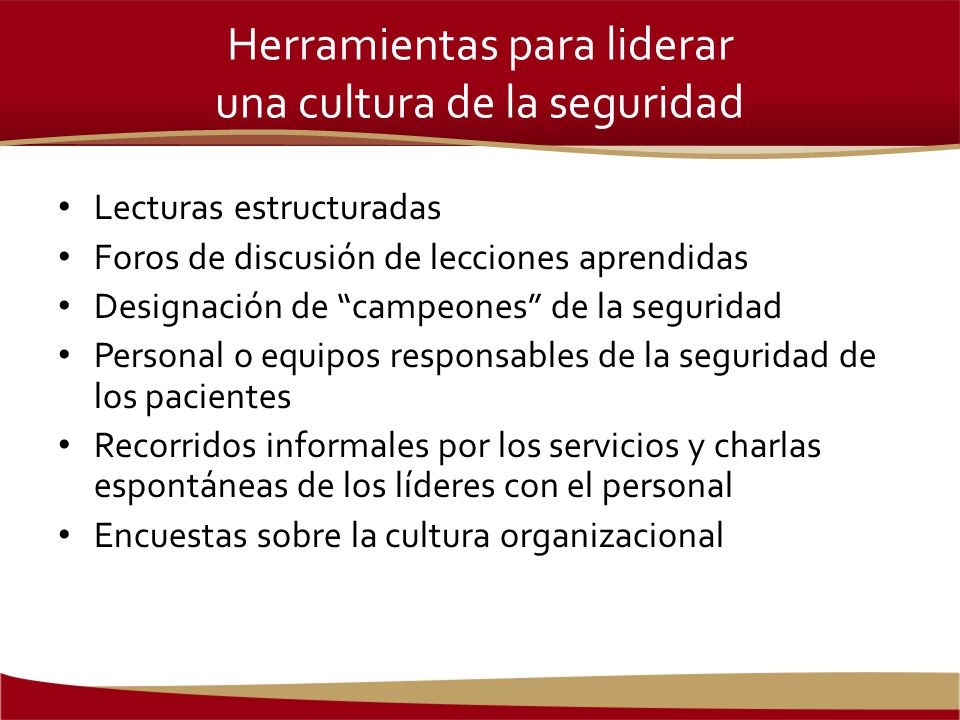 Herramientas para liderar
una cultura de la seguridad

• Lecturas estructuradas
• Foros de discusión de lecciones aprendidas
• Designación de “campeones” de la seguridad
• Personal o equipos responsables de la seguridad de los pacientes
• Recorridos informales por los servicios y charlas espontáneas de los líderes con el personal
• Encuestas sobre la cultura organizacional